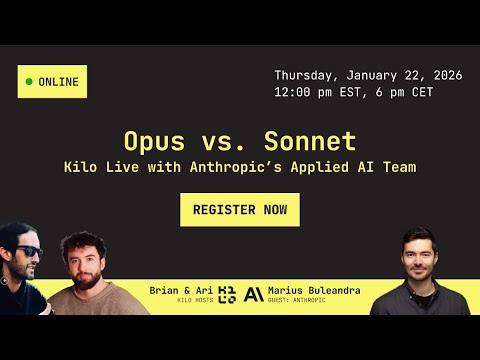 ONLINE

Thursday, January 22, 2026
12:00 pm EST, 6 pm CET

Opus vs. Sonnet
Kilo Live with Anthropic's Applied AI Team

REGISTER NOW

Brian & Ari
KILO HOSTS

Marius Buleandra
GUEST: ANTHROPIC